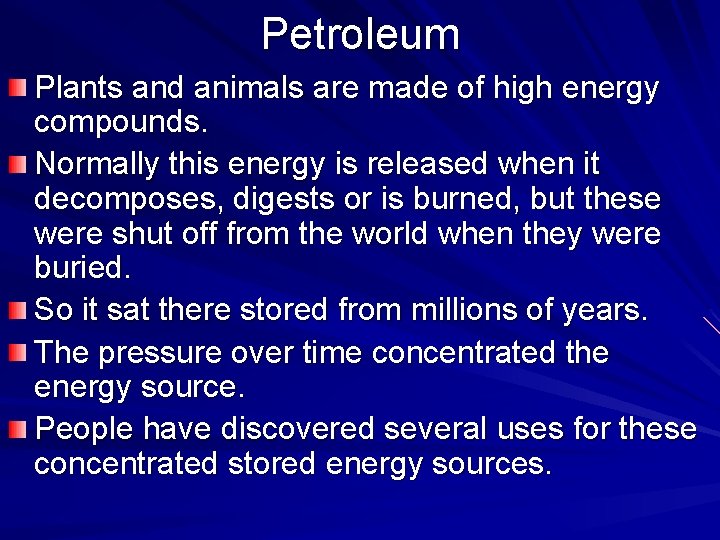 Petroleum

Plants and animals are made of high energy compounds.

Normally this energy is released when it decomposes, digests or is burned, but these were shut off from the world when they were buried.

So it sat there stored from millions of years.

The pressure over time concentrated the energy source.

People have discovered several uses for these concentrated stored energy sources.